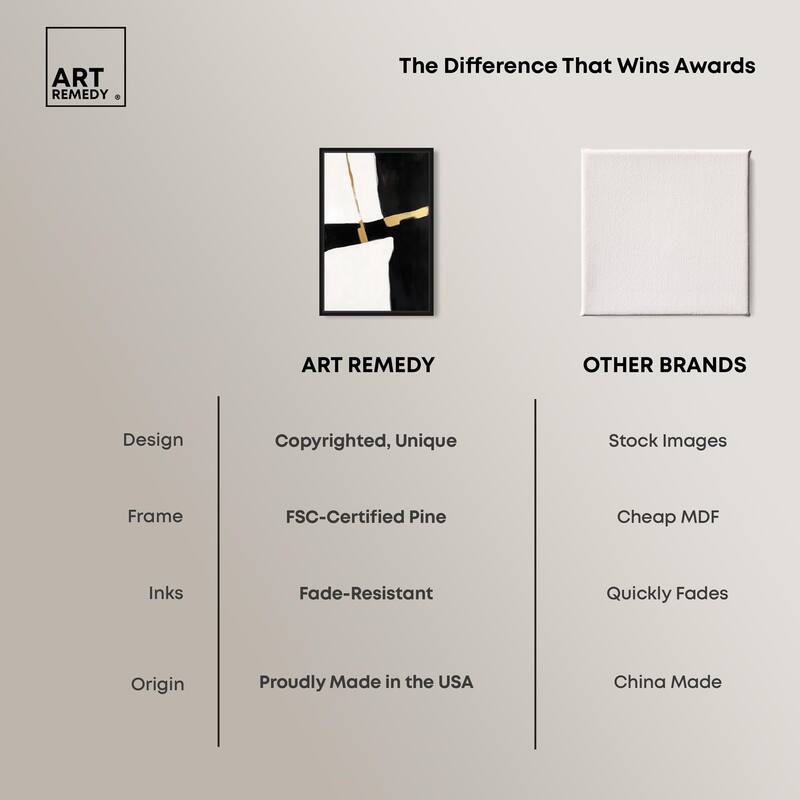 ART REMEDY ®

The Difference That Wins Awards

| | ART REMEDY | OTHER BRANDS |
|---|---|---|
| Design | Copyrighted, Unique | Stock Images |
| Frame | FSC-Certified Pine | Cheap MDF |
| Inks | Fade-Resistant | Quickly Fades |
| Origin | Proudly Made in the USA | China Made |